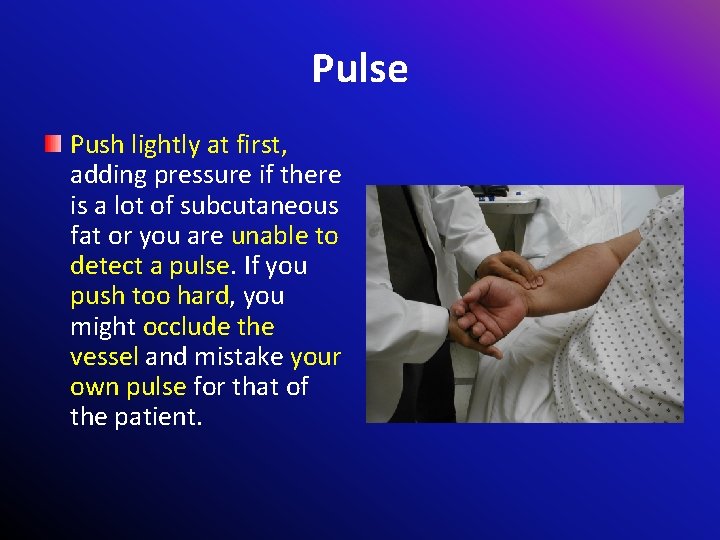 Pulse

Push lightly at first, adding pressure if there is a lot of subcutaneous fat or you are unable to detect a pulse. If you push too hard, you might occlude the vessel and mistake your own pulse for that of the patient.